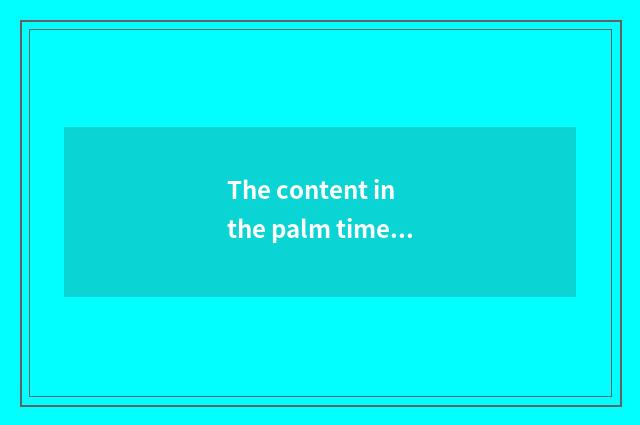 The content in the palm time...